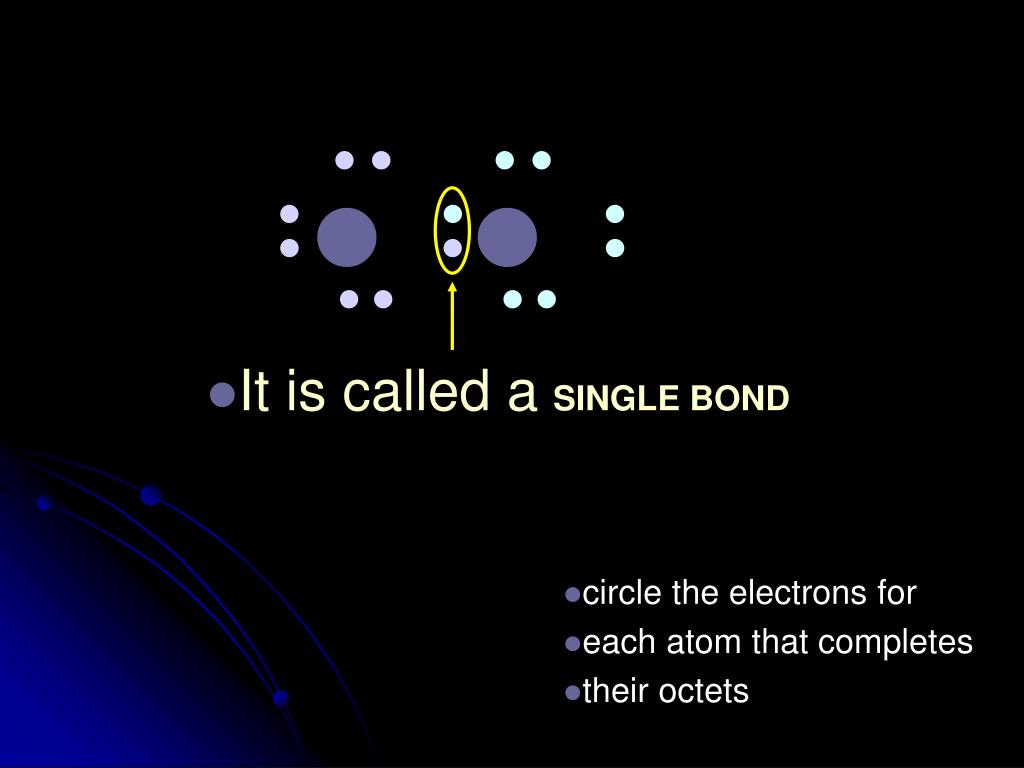 It is called a SINGLE BOND

circle the electrons for
each atom that completes
their octets